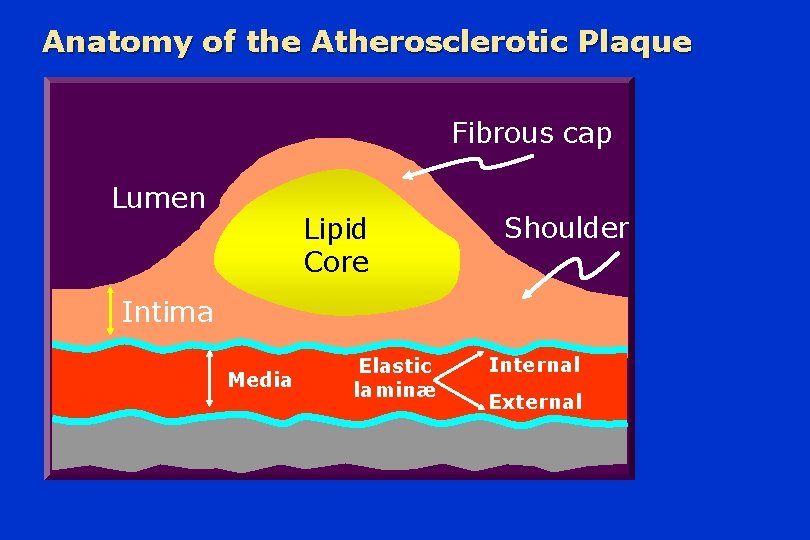 Anatomy of the Atherosclerotic Plaque

Fibrous cap

Lumen

Lipid Core

Shoulder

Intima

Media

Elastic laminæ

Internal

External